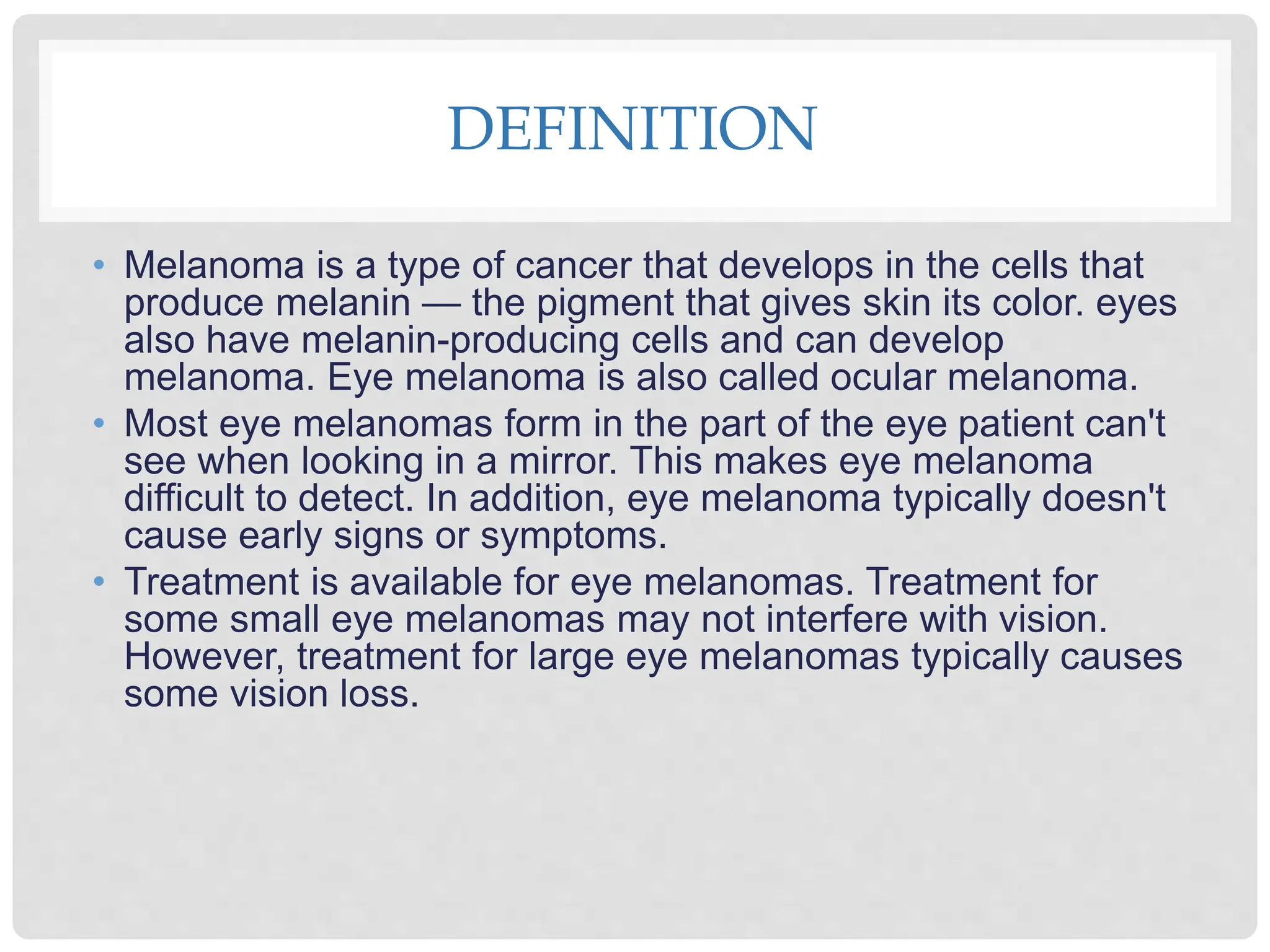 DEFINITION

• Melanoma is a type of cancer that develops in the cells that produce melanin — the pigment that gives skin its color. eyes also have melanin-producing cells and can develop melanoma. Eye melanoma is also called ocular melanoma.
• Most eye melanomas form in the part of the eye patient can't see when looking in a mirror. This makes eye melanoma difficult to detect. In addition, eye melanoma typically doesn't cause early signs or symptoms.
• Treatment is available for eye melanomas. Treatment for some small eye melanomas may not interfere with vision. However, treatment for large eye melanomas typically causes some vision loss.